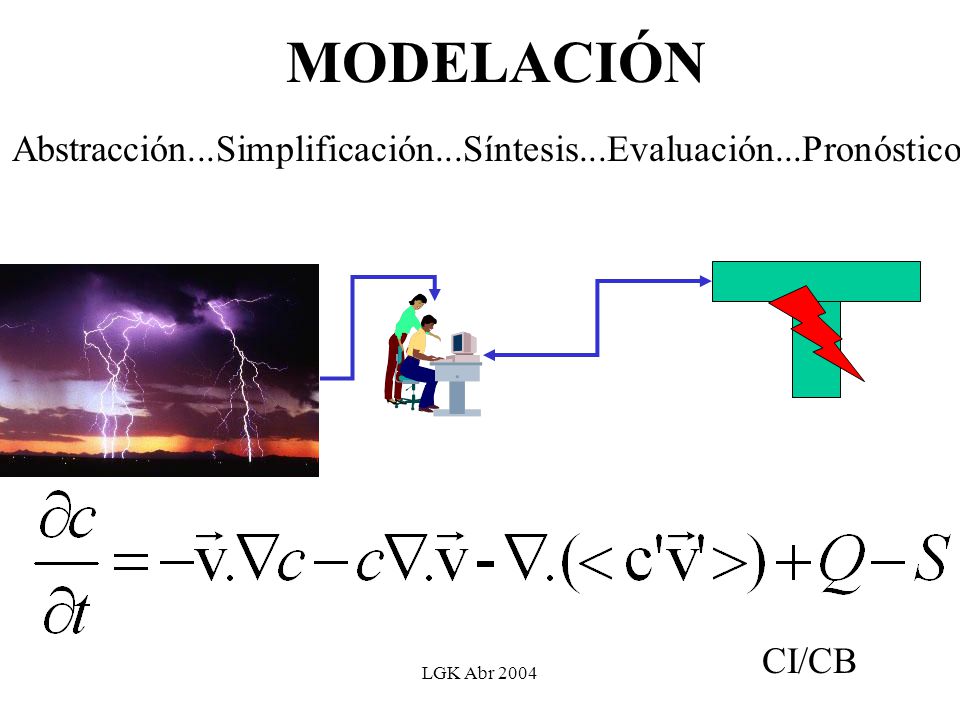 MODELACIÓN

Abstracción...Simplificación...Síntesis...Evaluación...Pronóstico

$\frac{\partial c}{\partial t} = -\vec{v}.\nabla c - c\nabla.\vec{v} - \nabla.(<c'\vec{v}'>) + Q - S$

CI/CB

LGK Abr 2004